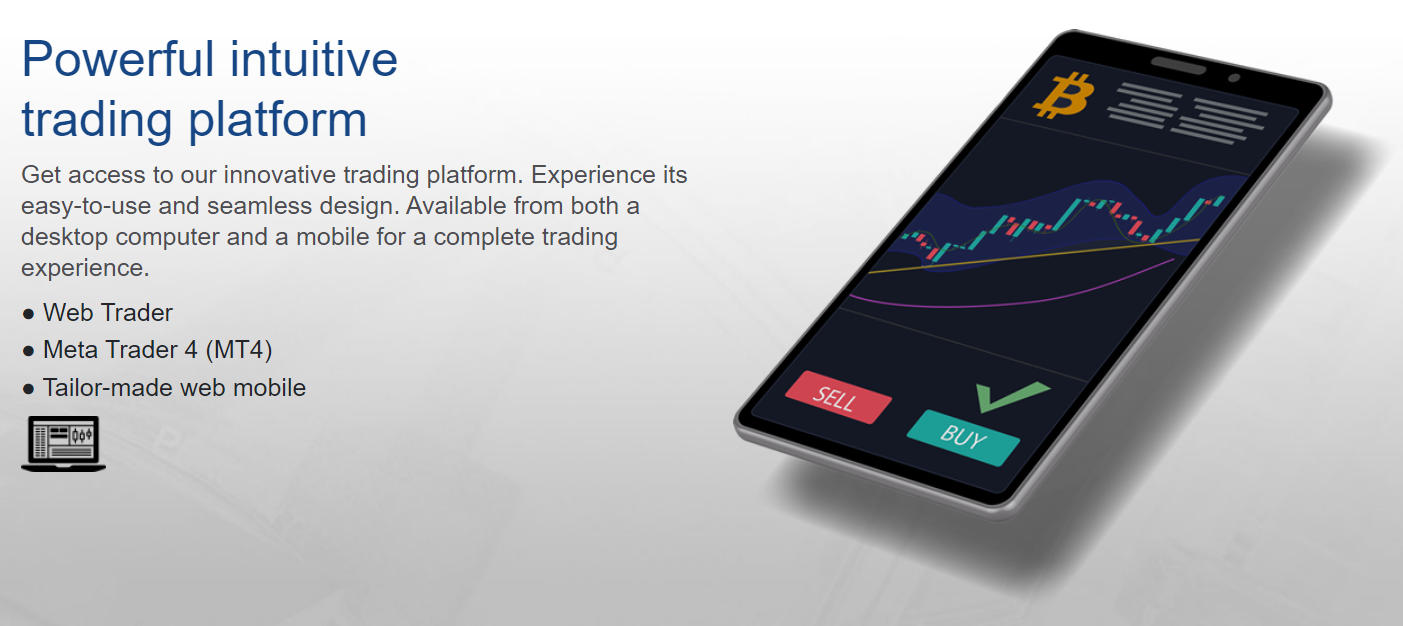 Powerful intuitive trading platform

Get access to our innovative trading platform. Experience its easy-to-use and seamless design. Available from both a desktop computer and a mobile for a complete trading experience.

● Web Trader
● Meta Trader 4 (MT4)
● Tailor-made web mobile

SELL
BUY